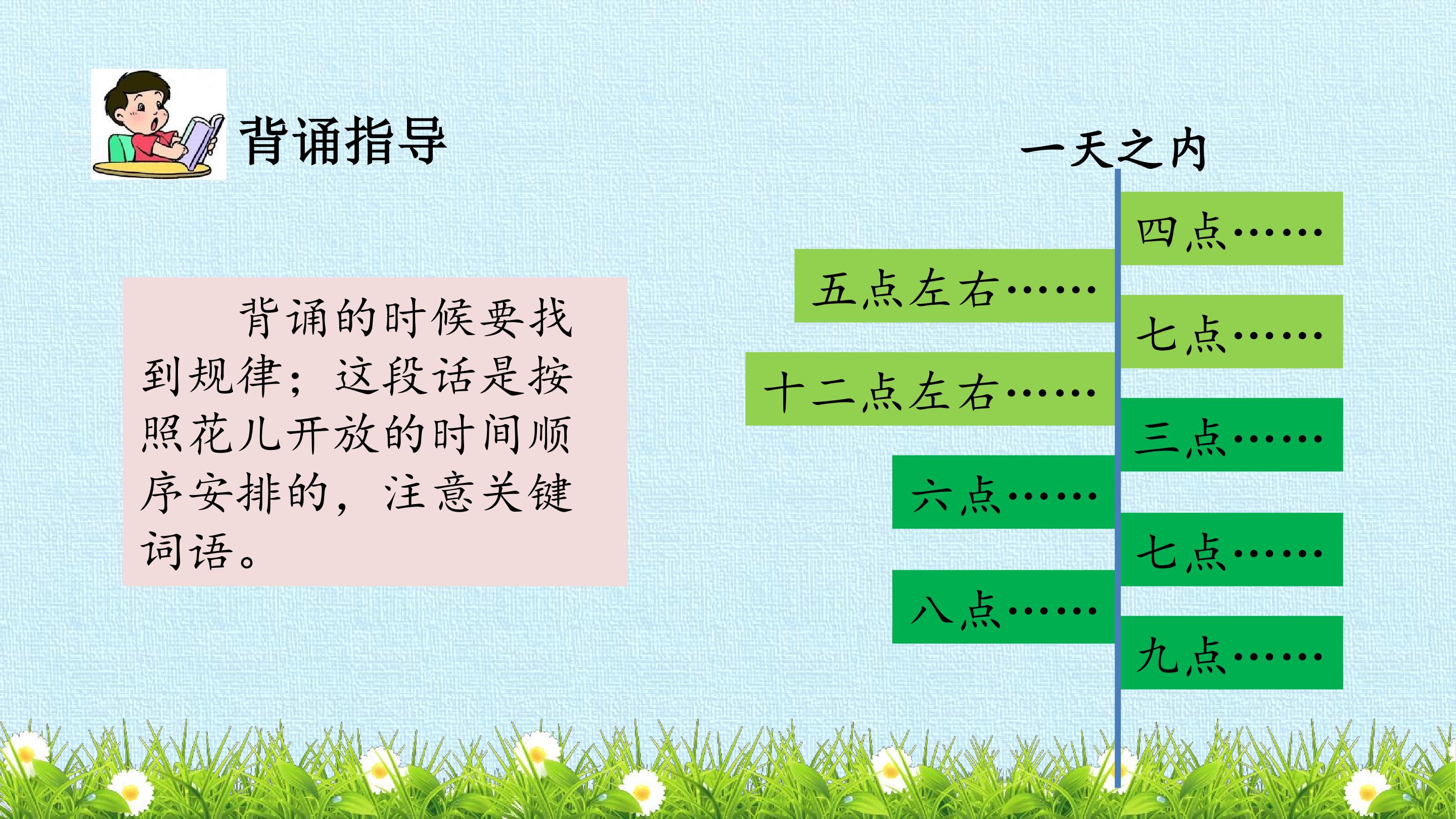 背诵指导

背诵的时候要找到规律；这段话是按照花儿开放的时间顺序安排的，注意关键词语。

一天之内

四点……

五点左右……

七点……

十二点左右……

三点……

六点……

七点……

八点……

九点……